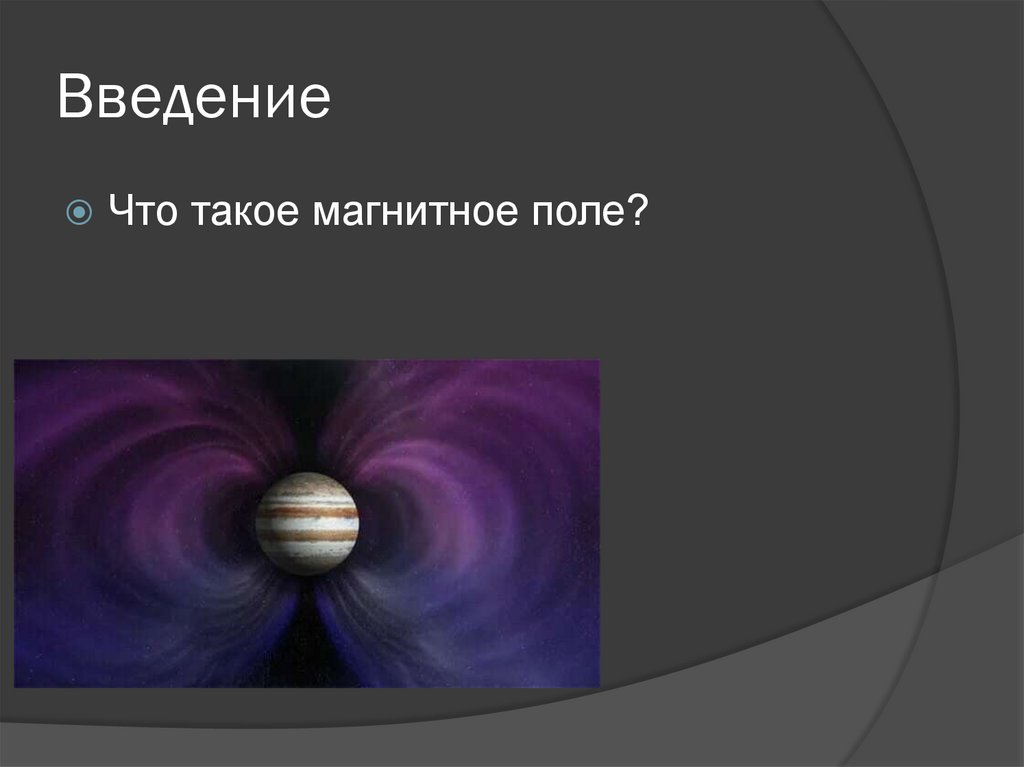 Введение

Что такое магнитное поле?